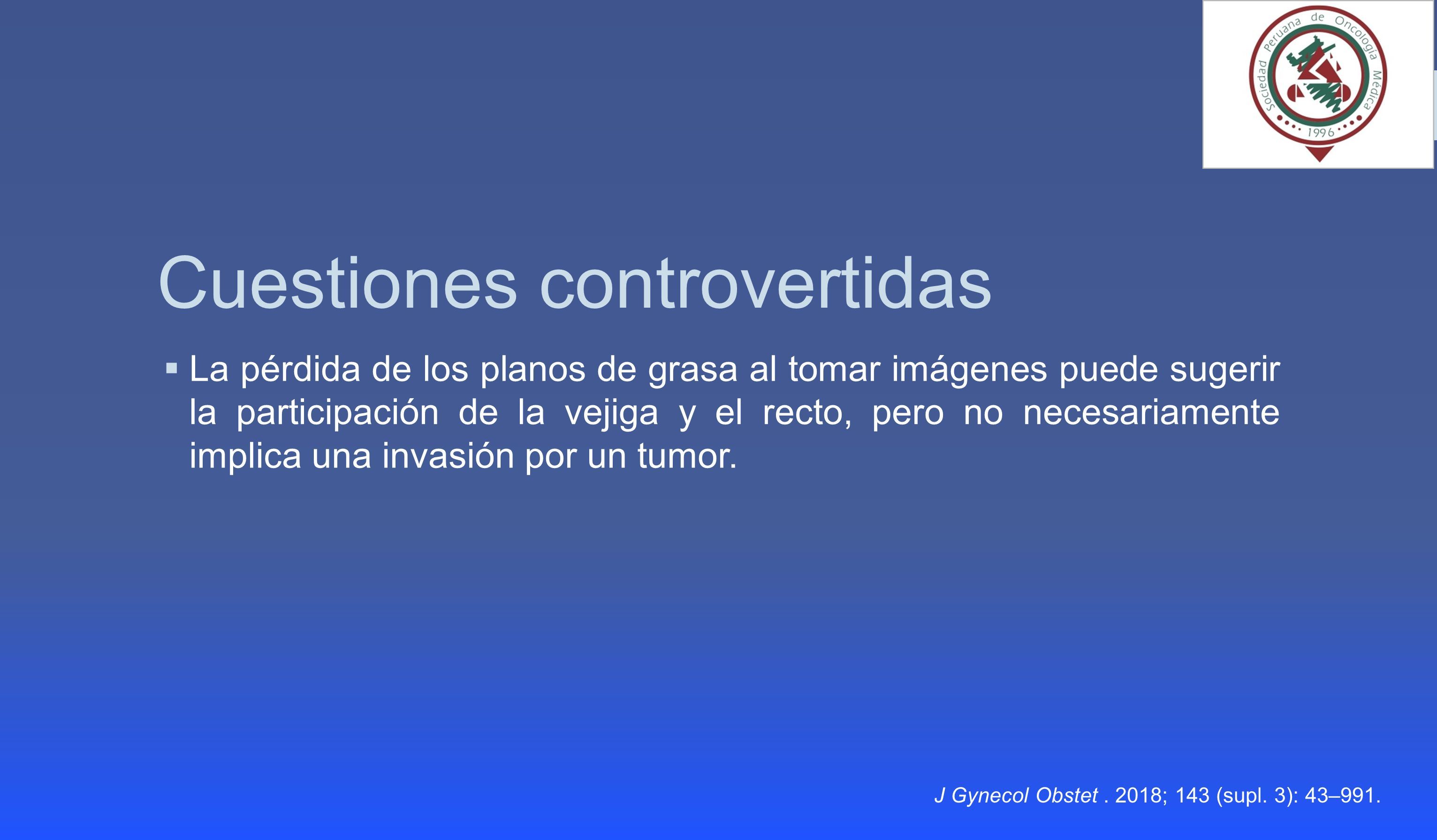 Sociedad Peruana de Oncología Médica
1996

Cuestiones controvertidas

▪ La pérdida de los planos de grasa al tomar imágenes puede sugerir la participación de la vejiga y el recto, pero no necesariamente implica una invasión por un tumor.

J Gynecol Obstet . 2018; 143 (supl. 3): 43–991.